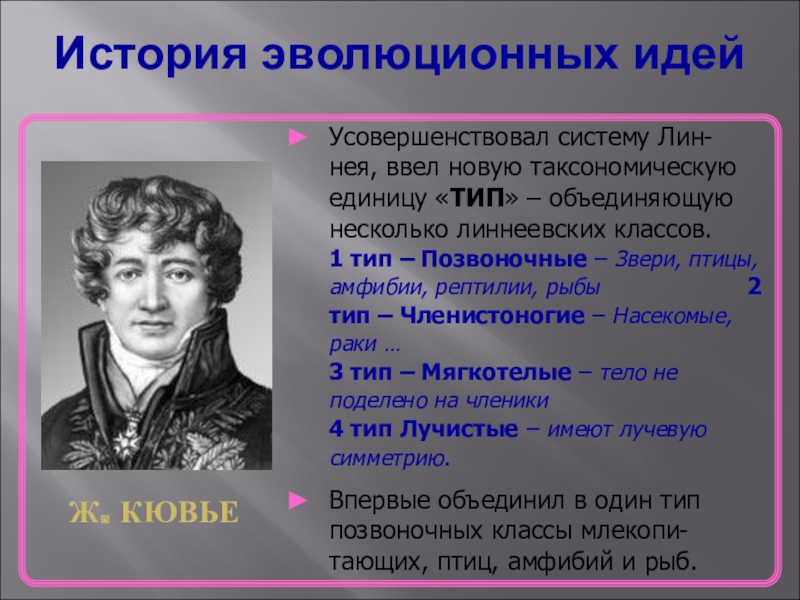 История эволюционных идей

Ж. КЮВЬЕ

► Усовершенствовал систему Линнея, ввел новую таксономическую единицу «ТИП» – объединяющую несколько линнеевских классов.
1 тип – Позвоночные – Звери, птицы, амфибии, рептилии, рыбы 2 тип – Членистоногие – Насекомые, раки …
3 тип – Мягкотелые – тело не поделено на членики
4 тип Лучистые – имеют лучевую симметрию.

► Впервые объединил в один тип позвоночных классы млекопитающих, птиц, амфибий и рыб.